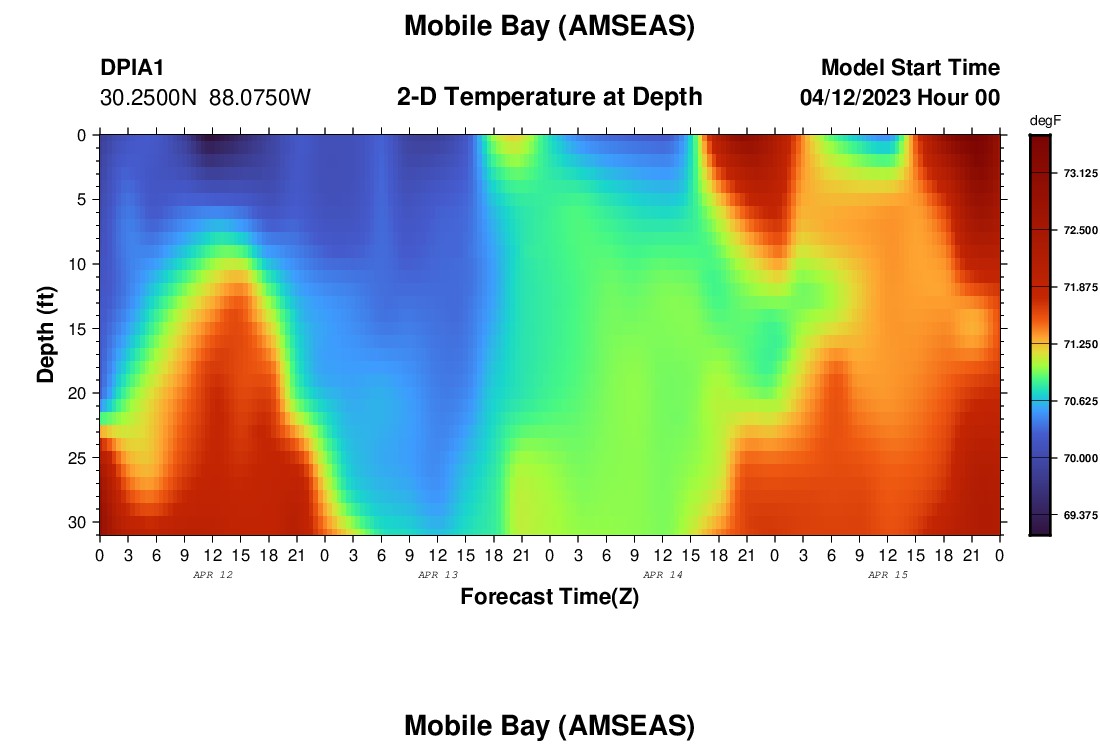 Mobile Bay (AMSEAS)

DPIA1
30.2500N 88.0750W

2-D Temperature at Depth

Model Start Time
04/12/2023 Hour 00

degF
73.125
72.500
71.875
71.250
70.625
70.000
69.375

Depth (ft)
0
5
10
15
20
25
30

0 3 6 9 12 15 18 21 0 3 6 9 12 15 18 21 0 3 6 9 12 15 18 21 0 3 6 9 12 15 18 21 0

APR 12
APR 13
APR 14
APR 15

Forecast Time(Z)

Mobile Bay (AMSEAS)